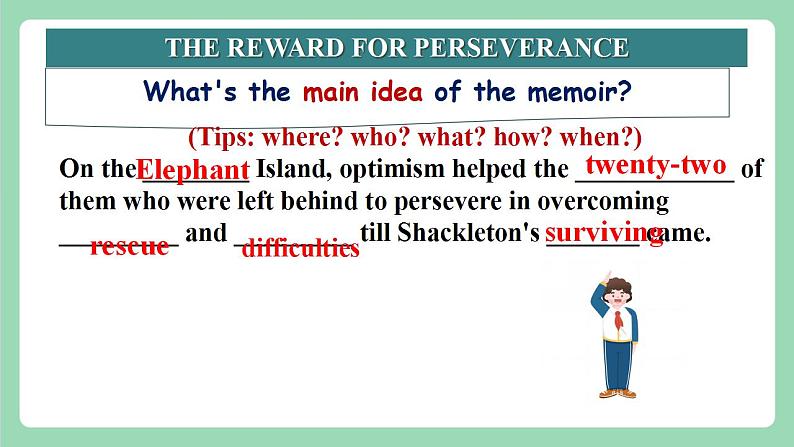 THE REWARD FOR PERSEVERANCE

What's the main idea of the memoir?

(Tips: where? who? what? how? when?)

On the Elephant Island, optimism helped the twenty-two of them who were left behind to persevere in overcoming rescue and difficulties till Shackleton's surviving came.